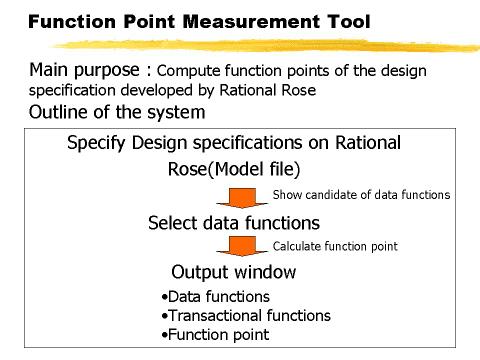 Function Point Measurement Tool

Main purpose : Compute function points of the design specification developed by Rational Rose

Outline of the system

Specify Design specifications on Rational Rose(Model file)

Show candidate of data functions

Select data functions

Calculate function point

Output window

•Data functions
•Transactional functions
•Function point